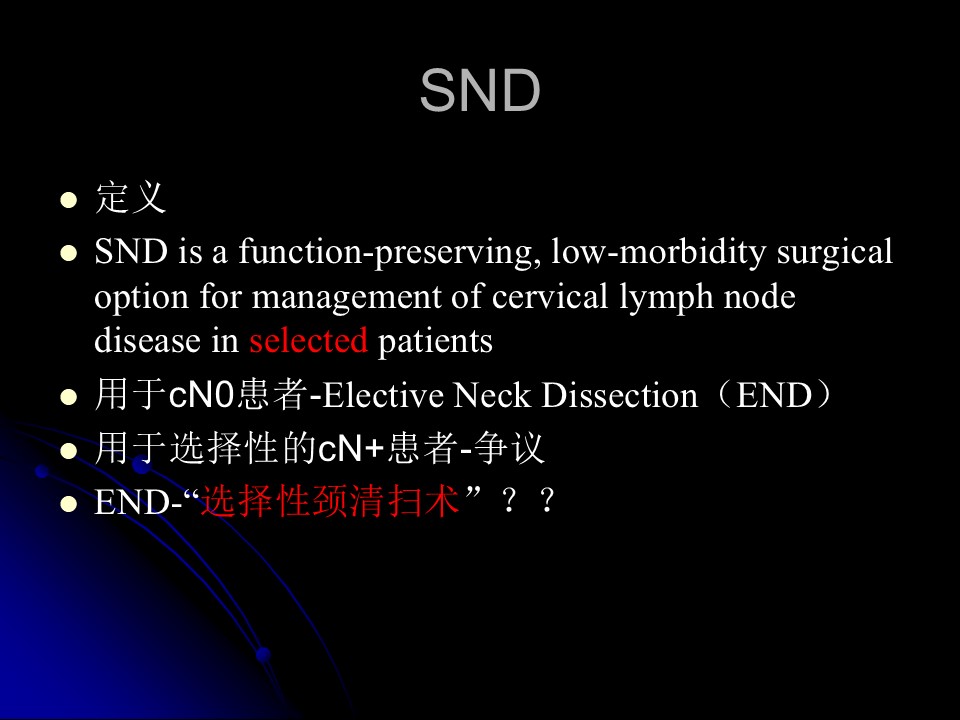 SND

- 定义
- SND is a function-preserving, low-morbidity surgical option for management of cervical lymph node disease in selected patients
- 用于cN0患者-Elective Neck Dissection（END）
- 用于选择性的cN+患者-争议
- END-“选择性颈清扫术”？？